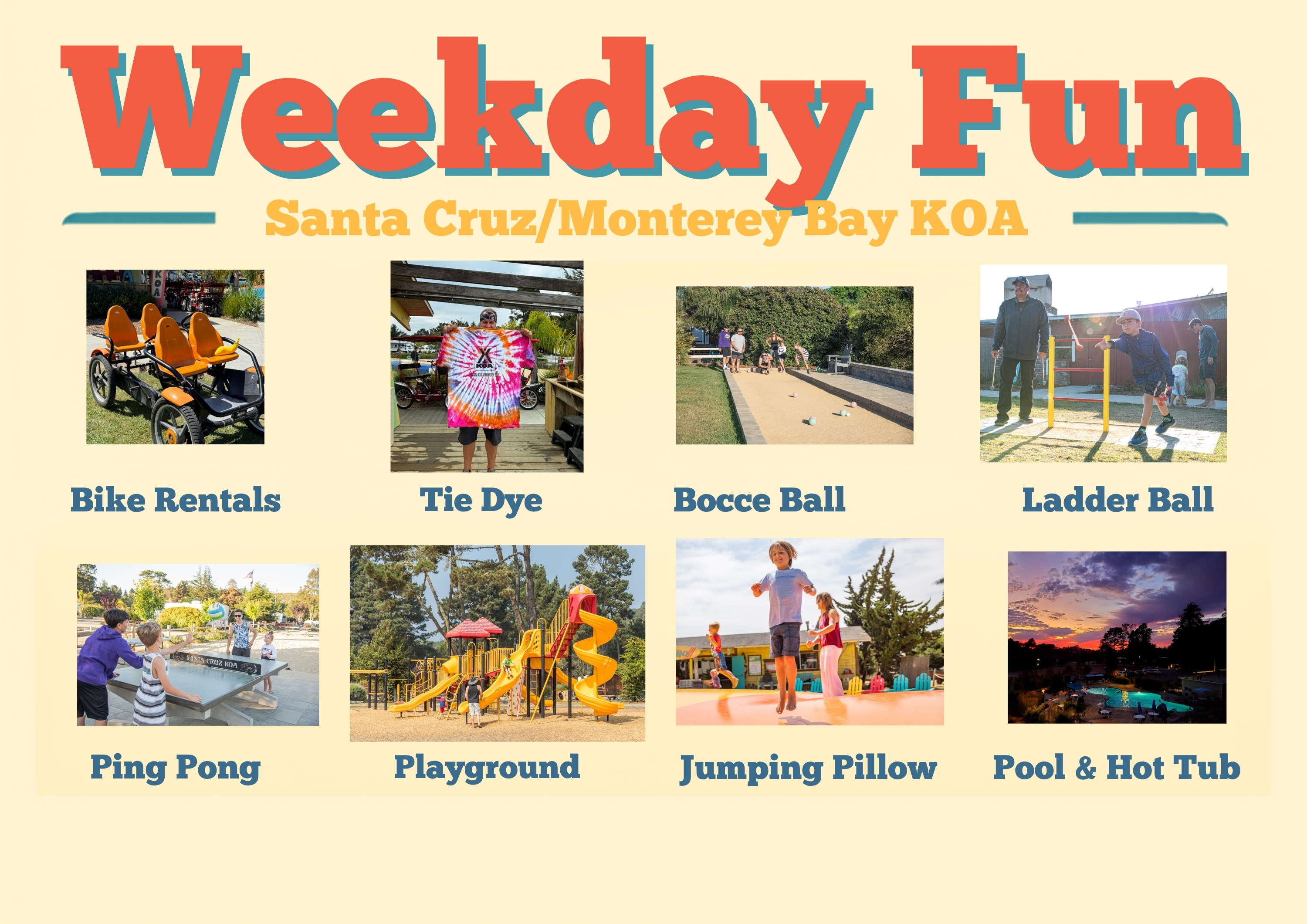 Weekday Fun

Santa Cruz/Monterey Bay KOA

KOA

KOA

Bike Rentals

Tie Dye

Bocce Ball

Ladder Ball

SANTA CRUZ KOA

Ping Pong

Playground

Jumping Pillow

Pool & Hot Tub